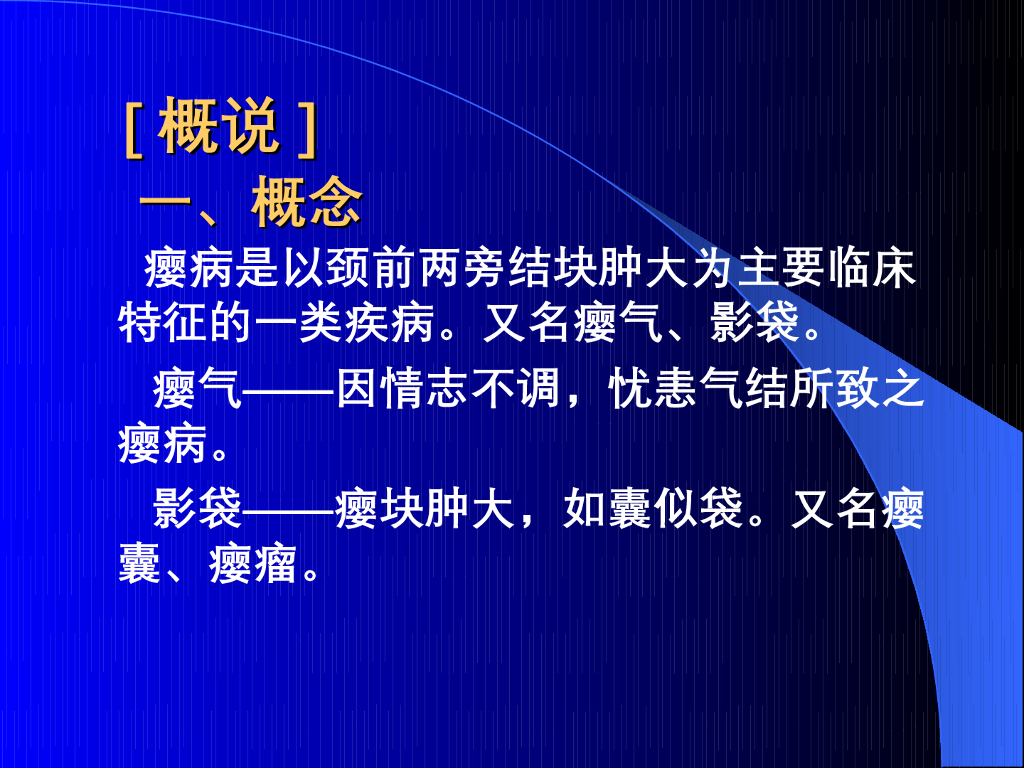 [ 概说 ]
一、概念

瘿病是以颈前两旁结块肿大为主要临床特征的一类疾病。又名瘿气、影袋。

瘿气——因情志不调，忧恚气结所致之瘿病。

影袋——瘿块肿大，如囊似袋。又名瘿囊、瘿瘤。